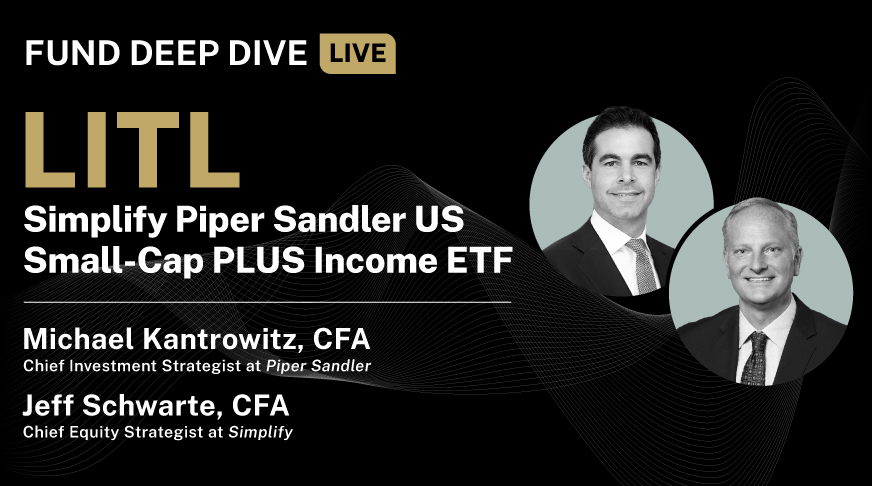 FUND DEEP DIVE LIVE

LITL

Simplify Piper Sandler US Small-Cap PLUS Income ETF

Michael Kantrowitz, CFA
Chief Investment Strategist at Piper Sandler

Jeff Schwarte, CFA
Chief Equity Strategist at Simplify